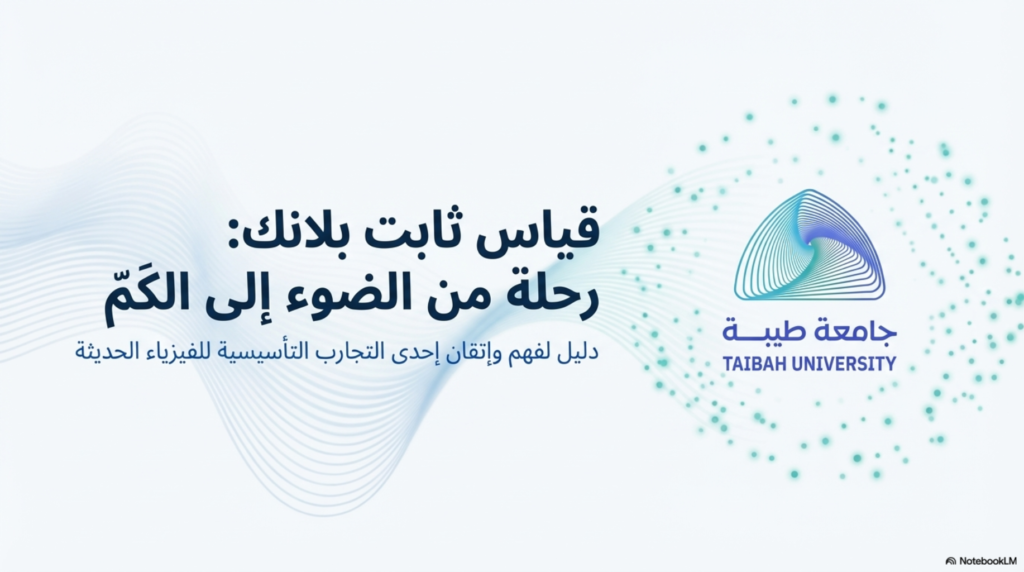 قياس ثابت بلانك:
رحلة من الضوء إلى الكَمّ

دليل لفهم وإتقان إحدى التجارب التأسيسية للفيزياء الحديثة

جامعة طيبة
TAIBAH UNIVERSITY

NotebookLM